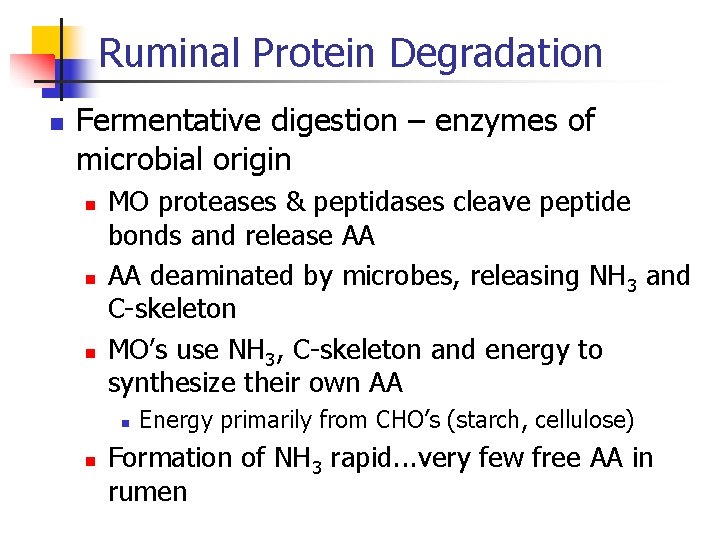 Ruminal Protein Degradation

Fermentative digestion – enzymes of microbial origin

MO proteases & peptidases cleave peptide bonds and release AA

AA deaminated by microbes, releasing $NH_3$ and C-skeleton

MO's use $NH_3$, C-skeleton and energy to synthesize their own AA

Energy primarily from CHO's (starch, cellulose)

Formation of $NH_3$ rapid...very few free AA in rumen